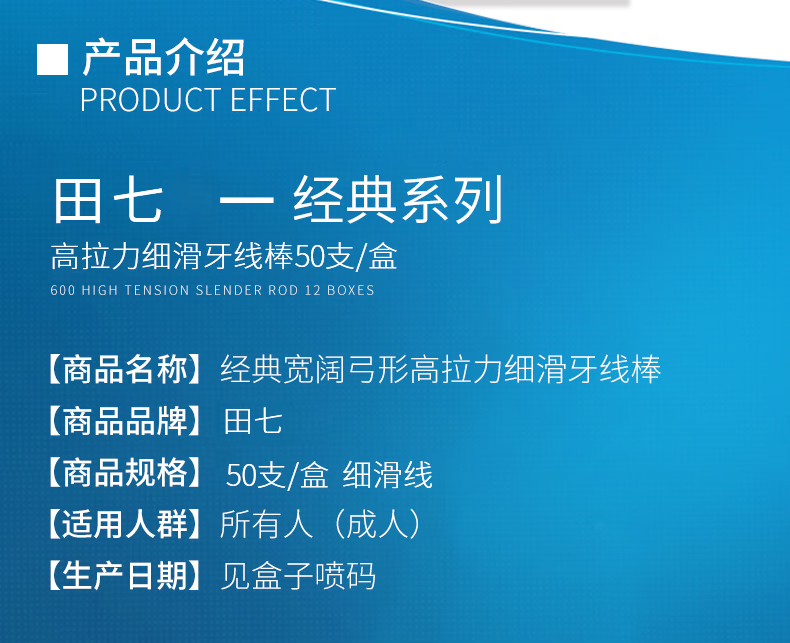 ■ 产品介绍
PRODUCT EFFECT

田七 — 经典系列
高拉力细滑牙线棒50支/盒
600 HIGH TENSION SLENDER ROD 12 BOXES

【商品名称】经典宽阔弓形高拉力细滑牙线棒
【商品品牌】田七
【商品规格】50支/盒 细滑线
【适用人群】所有人（成人）
【生产日期】见盒子喷码